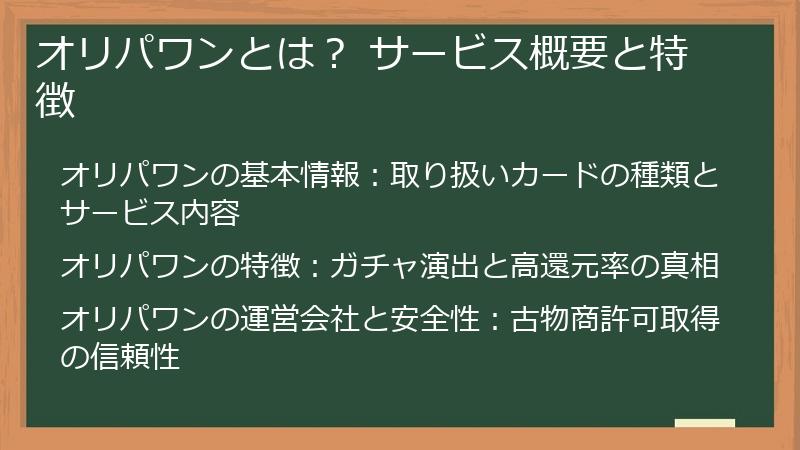 オリパワンとは？ サービス概要と特徴

オリパワンの基本情報：取り扱いカードの種類とサービス内容

オリパワンの特徴：ガチャ演出と高還元率の真相

オリパワンの運営会社と安全性：古物商許可取得の信頼性